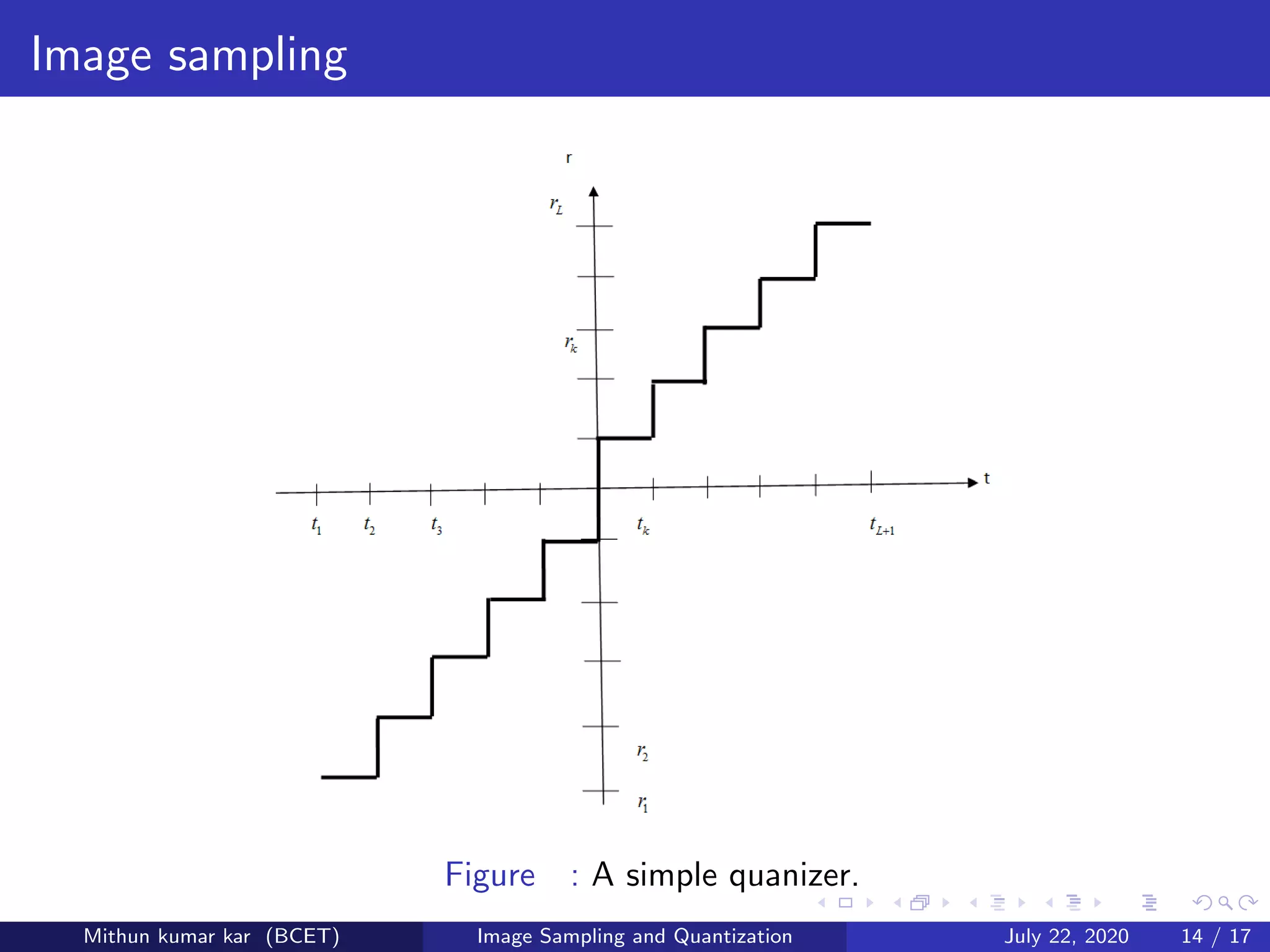 Image sampling

r

$r_L$

$r_k$

t

$t_1$ $t_2$ $t_3$ $t_k$ $t_{L+1}$

$r_2$

$r_1$

Figure : A simple quanizer.

Mithun kumar kar (BCET) Image Sampling and Quantization July 22, 2020 14 / 17